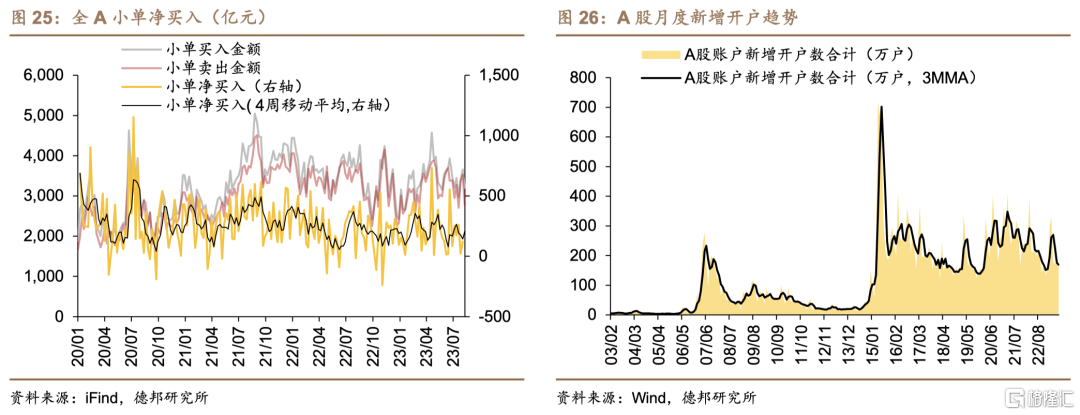 图 25：全 A 小单净买入（亿元）

小单买入金额
小单卖出金额
小单净买入（右轴）
小单净买入(4周移动平均,右轴)

6,000
5,000
4,000
3,000
2,000
1,000
0

1,500
1,000
500
0
-500

20/01
20/04
20/07
20/10
21/01
21/04
21/07
21/10
22/01
22/04
22/07
22/10
23/01
23/04
23/07

资料来源：iFind，德邦研究所

图 26：A 股月度新增开户趋势

A股账户新增开户数合计（万户）
A股账户新增开户数合计（万户，3MMA）

800
700
600
500
400
300
200
100
0

03/02
04/03
05/04
06/05
07/06
08/07
09/08
10/09
11/10
12/11
13/12
15/01
16/02
17/03
18/04
19/05
20/06
21/07
22/08

资料来源：Wind，德邦研究所

格隆汇